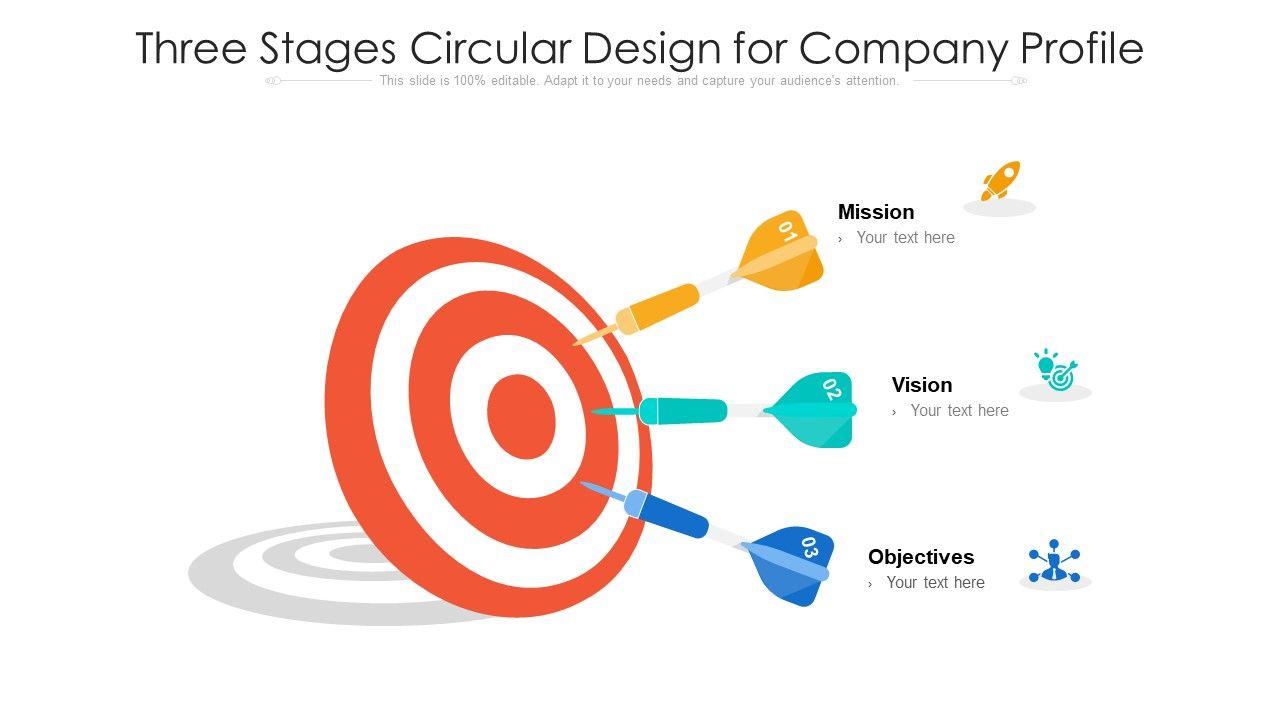 Three Stages Circular Design for Company Profile

This slide is 100% editable. Adapt it to your needs and capture your audience's attention.

01

Mission

› Your text here

02

Vision

› Your text here

03

Objectives

› Your text here